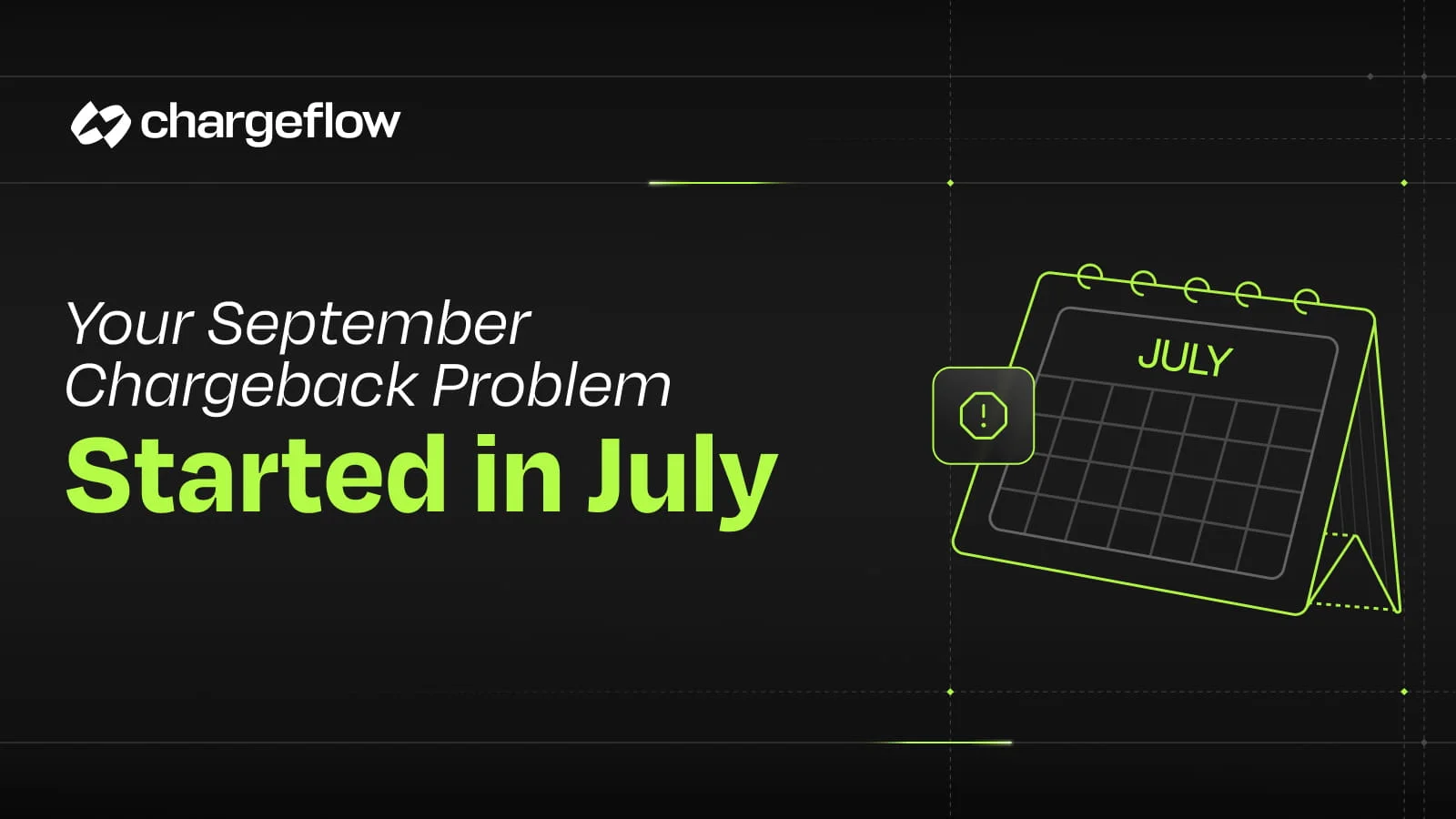 chargeflow

Your September Chargeback Problem Started in July

JULY

!